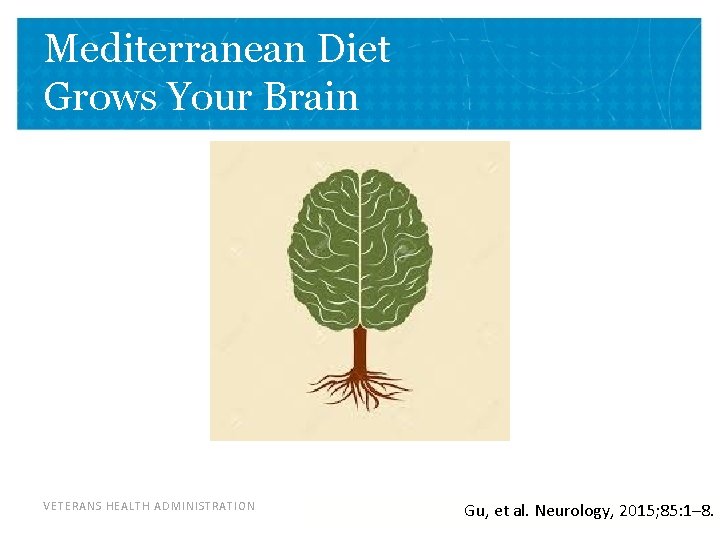 Mediterranean Diet
Grows Your Brain

VETERANS HEALTH ADMINISTRATION

Gu, et al. Neurology, 2015;85:1–8.